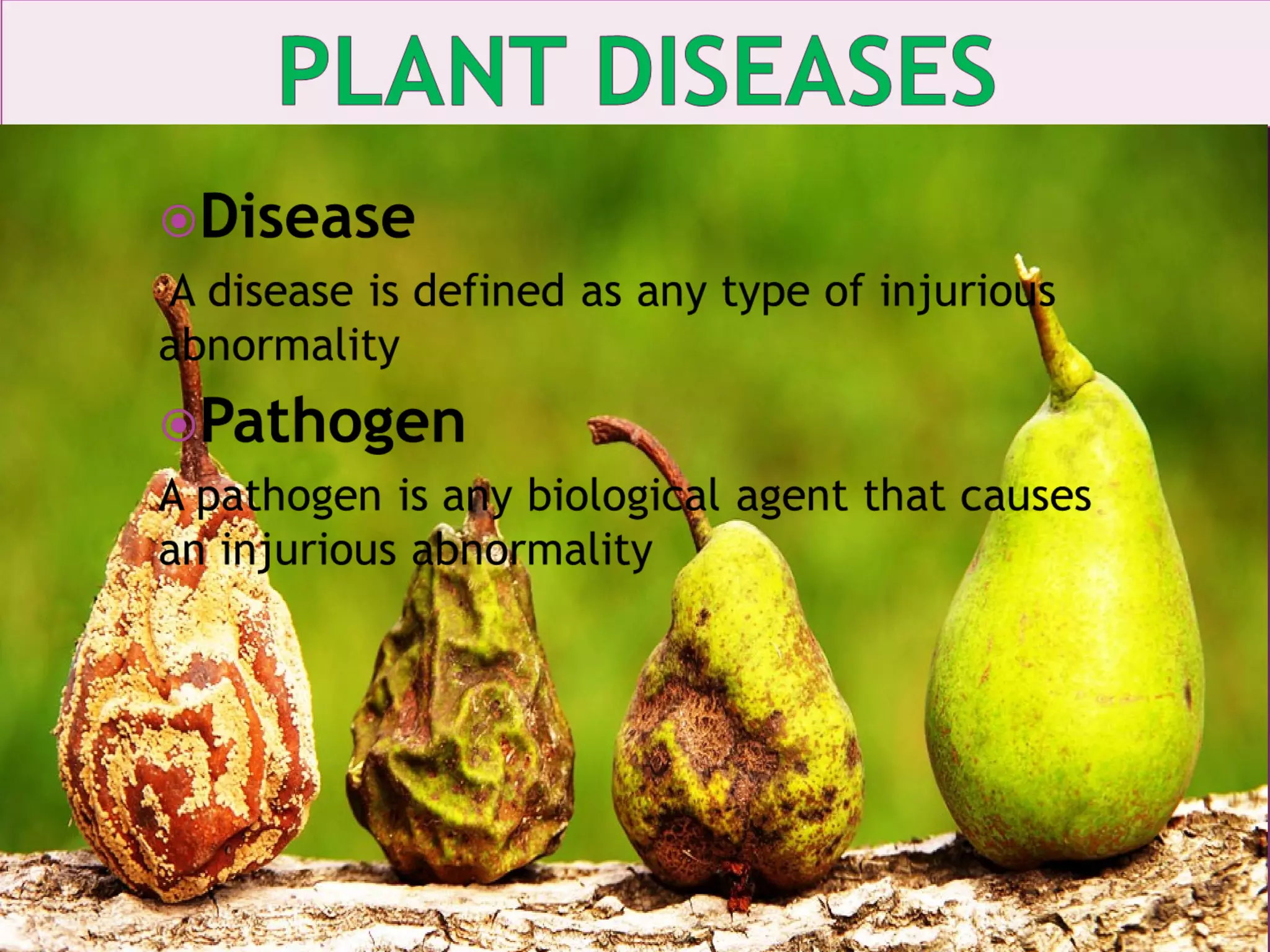 PLANT DISEASES

Disease

A disease is defined as any type of injurious abnormality

Pathogen

A pathogen is any biological agent that causes an injurious abnormality